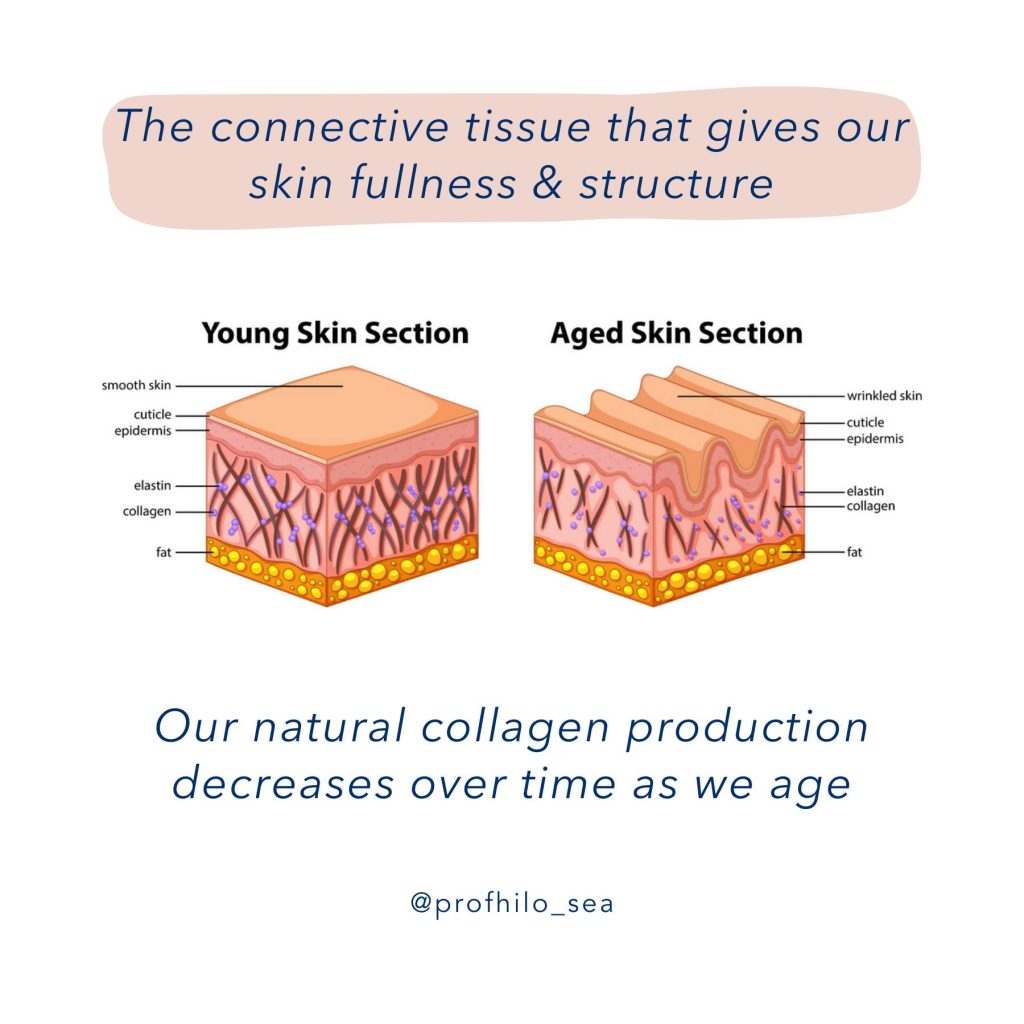 The connective tissue that gives our skin fullness & structure

Young Skin Section

smooth skin
cuticle
epidermis
elastin
collagen
fat

Aged Skin Section

wrinkled skin
cuticle
epidermis
elastin
collagen
fat

Our natural collagen production decreases over time as we age

@profhilo_sea